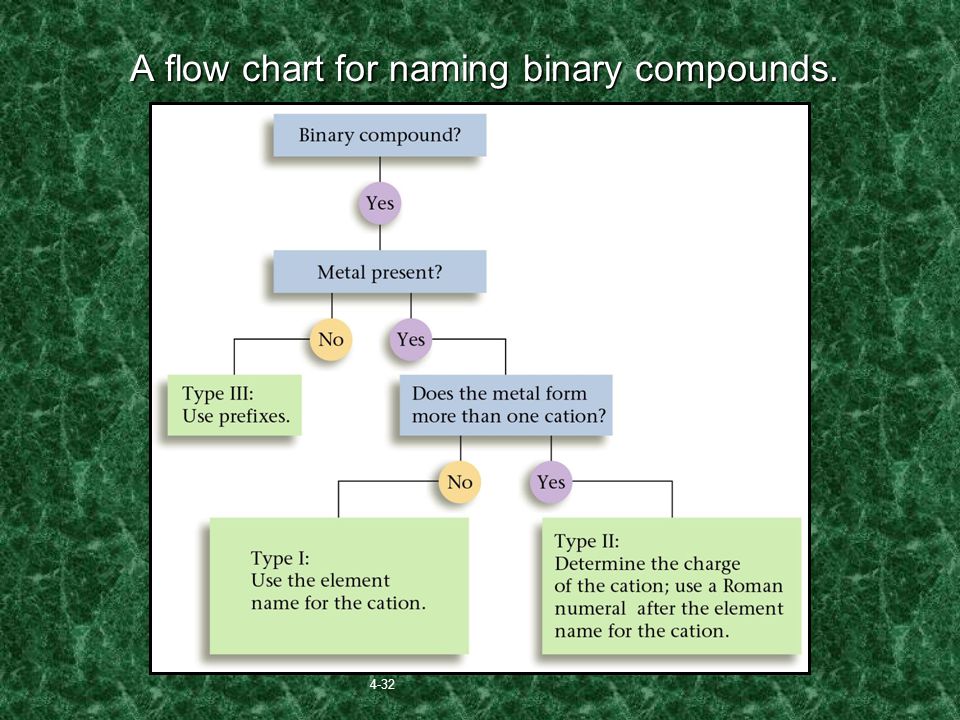 A flow chart for naming binary compounds.

Binary compound?

Yes

Metal present?

No

Yes

Type III:
Use prefixes.

Does the metal form more than one cation?

No

Yes

Type I:
Use the element name for the cation.

Type II:
Determine the charge of the cation; use a Roman numeral after the element name for the cation.

4-32